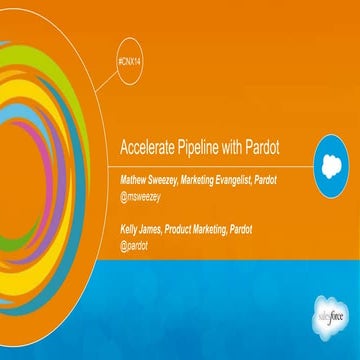 #CNX14

Accelerate Pipeline with Pardot

Mathew Sweezey, Marketing Evangelist, Pardot
@msweezey

Kelly James, Product Marketing, Pardot
@pardot

salesforce